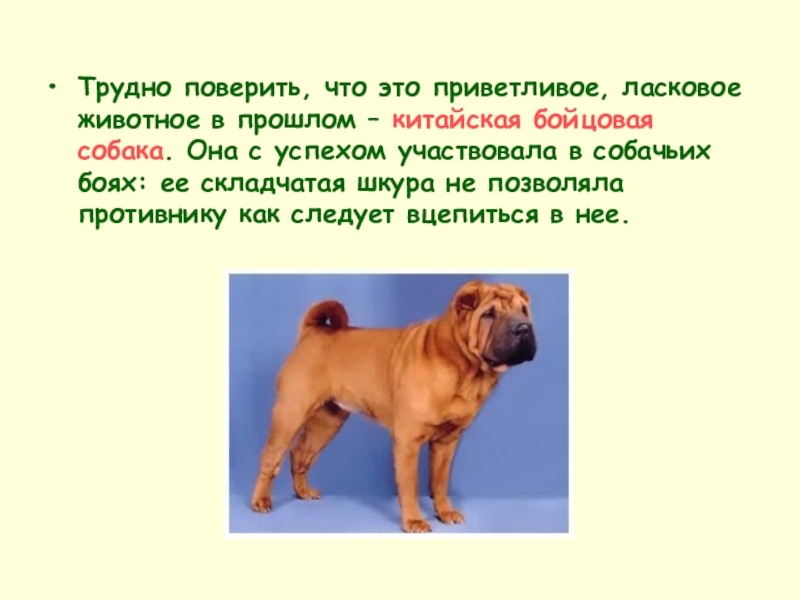 • Трудно поверить, что это приветливое, ласковое животное в прошлом – китайская бойцовая собака. Она с успехом участвовала в собачьих боях: ее складчатая шкура не позволяла противнику как следует вцепиться в нее.